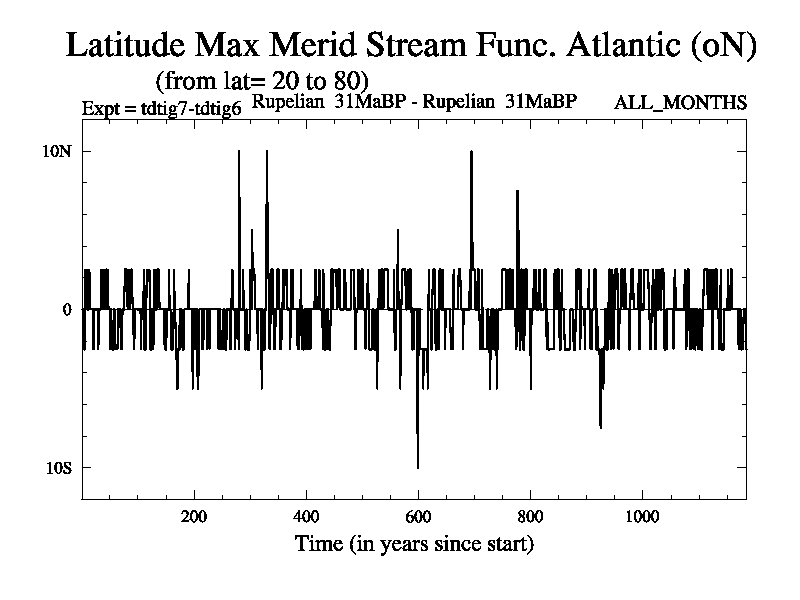 Latitude Max Merid Stream Func. Atlantic (oN)

(from lat= 20 to 80)

Expt = tdtig7-tdtig6 Rupelian 31MaBP - Rupelian 31MaBP ALL_MONTHS

10N

0

10S

200 400 600 800 1000

Time (in years since start)